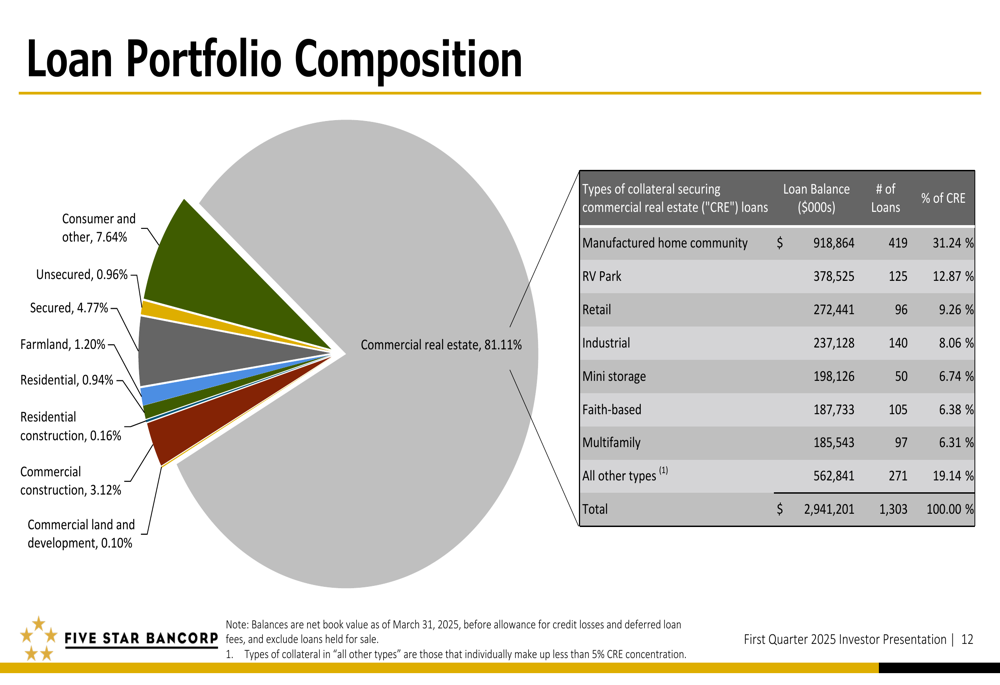 Loan Portfolio Composition

Consumer and other, 7.64%

Unsecured, 0.96%

Secured, 4.77%

Farmland, 1.20%

Residential, 0.94%

Residential construction, 0.16%

Commercial construction, 3.12%

Commercial land and development, 0.10%

Commercial real estate, 81.11%

| Types of collateral securing commercial real estate ("CRE") loans | Loan Balance ($000s) | # of Loans | % of CRE |
|---|---|---|---|
| Manufactured home community | $ 918,864 | 419 | 31.24 % |
| RV Park | 378,525 | 125 | 12.87 % |
| Retail | 272,441 | 96 | 9.26 % |
| Industrial | 237,128 | 140 | 8.06 % |
| Mini storage | 198,126 | 50 | 6.74 % |
| Faith-based | 187,733 | 105 | 6.38 % |
| Multifamily | 185,543 | 97 | 6.31 % |
| All other types $^{(1)}$ | 562,841 | 271 | 19.14 % |
| Total | $ 2,941,201 | 1,303 | 100.00 % |

FIVE STAR BANCORP

Note: Balances are net book value as of March 31, 2025, before allowance for credit losses and deferred loan fees, and exclude loans held for sale.
1. Types of collateral in "all other types" are those that individually make up less than 5% CRE concentration.

First Quarter 2025 Investor Presentation | 12